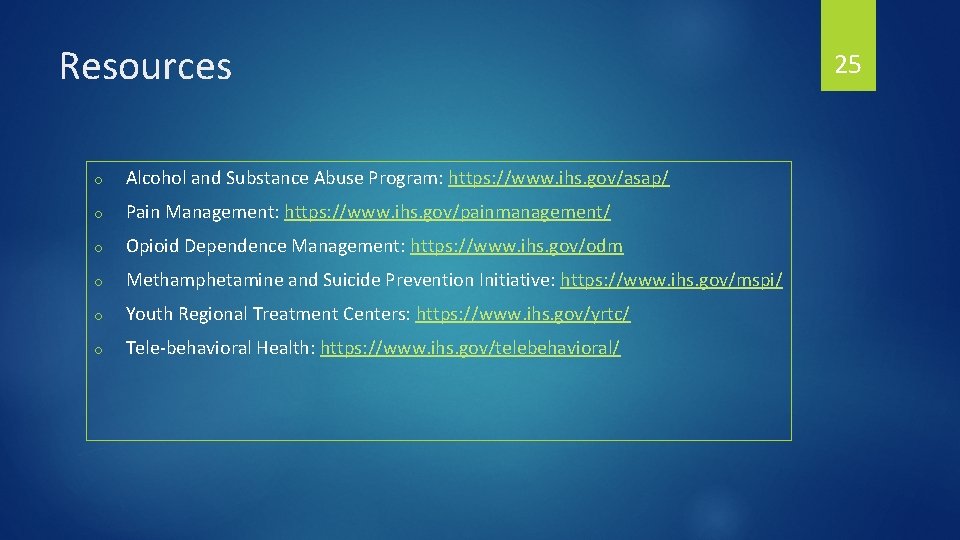 Resources

25

o Alcohol and Substance Abuse Program: https://www.ihs.gov/asap/

o Pain Management: https://www.ihs.gov/painmanagement/

o Opioid Dependence Management: https://www.ihs.gov/odm

o Methamphetamine and Suicide Prevention Initiative: https://www.ihs.gov/mspi/

o Youth Regional Treatment Centers: https://www.ihs.gov/yrtc/

o Tele-behavioral Health: https://www.ihs.gov/telebehavioral/